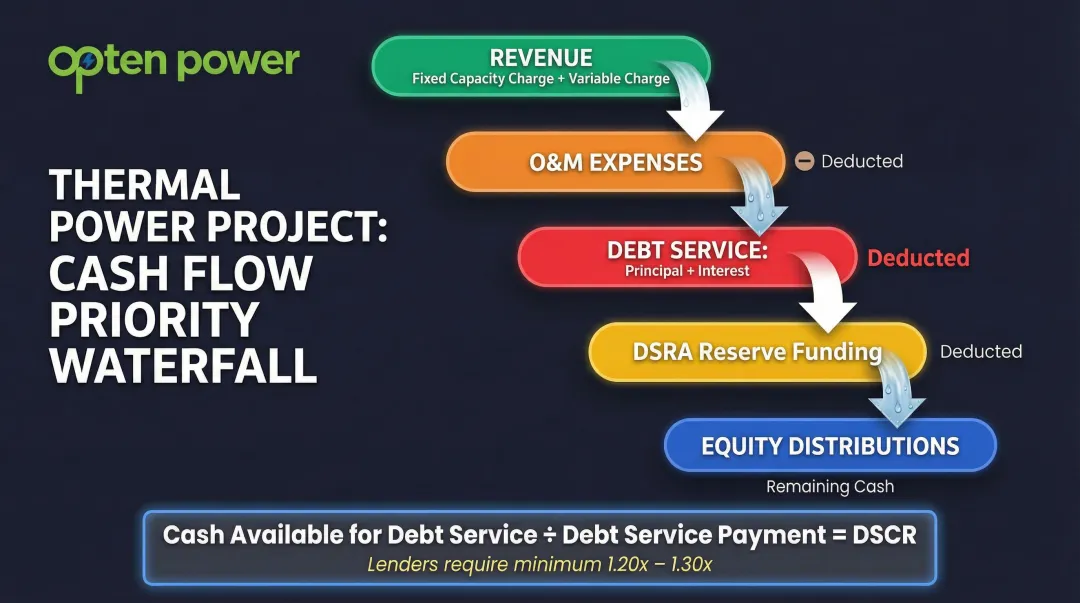 opten power

THERMAL POWER PROJECT: CASH FLOW PRIORITY WATERFALL

REVENUE
Fixed Capacity Charge + Variable Charge

O&M EXPENSES

Deducted

DEBT SERVICE:
Principal + Interest

Deducted

DSRA Reserve Funding

Deducted

EQUITY DISTRIBUTIONS

Remaining Cash

Cash Available for Debt Service ÷ Debt Service Payment = DSCR
Lenders require minimum 1.20x – 1.30x